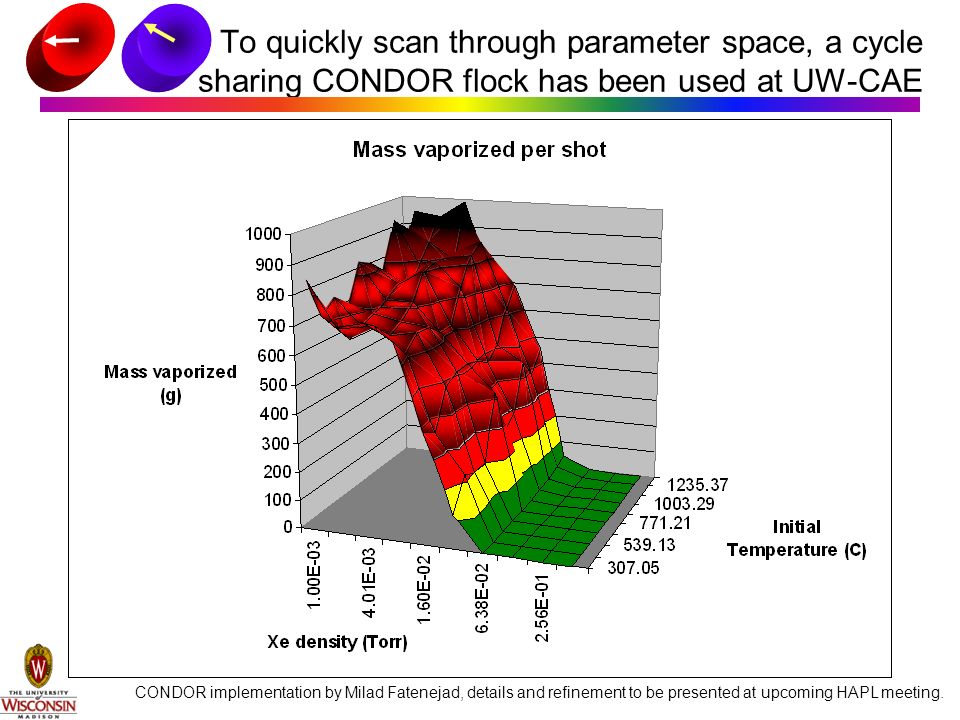 To quickly scan through parameter space, a cycle sharing CONDOR flock has been used at UW-CAE

Mass vaporized per shot

1000
900
800
700
600
500
400
300
200
100
0

Mass vaporized (g)

1.00E-03
4.01E-03
1.60E-02
6.38E-02
2.56E-01

Xe density (Torr)

1235.37
1003.29
771.21
539.13
307.05

Initial Temperature (C)

THE UNIVERSITY WISCONSIN MADISON

CONDOR implementation by Milad Fatenejad, details and refinement to be presented at upcoming HAPL meeting.